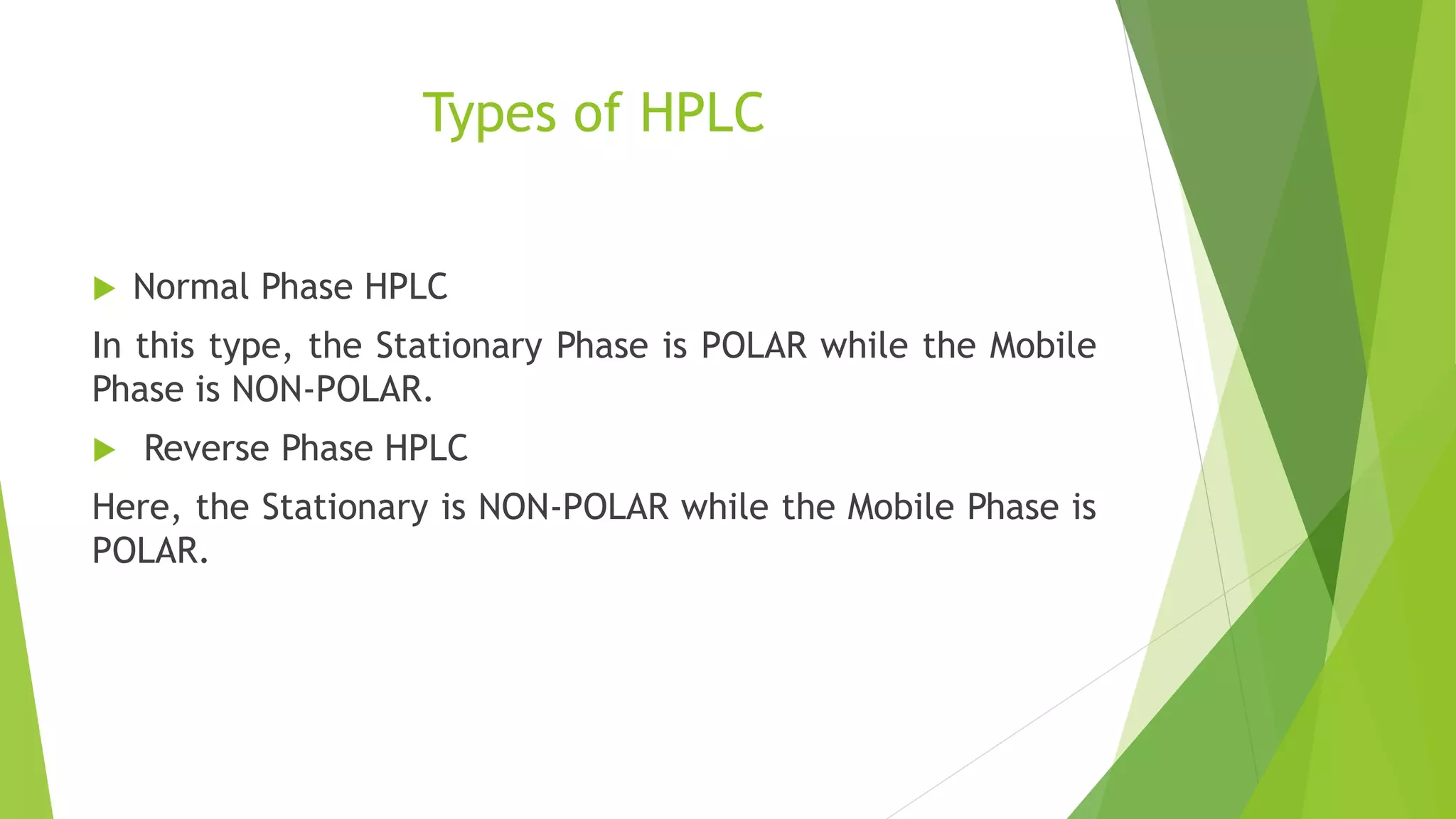 Types of HPLC

Normal Phase HPLC

In this type, the Stationary Phase is POLAR while the Mobile Phase is NON-POLAR.

Reverse Phase HPLC

Here, the Stationary is NON-POLAR while the Mobile Phase is POLAR.